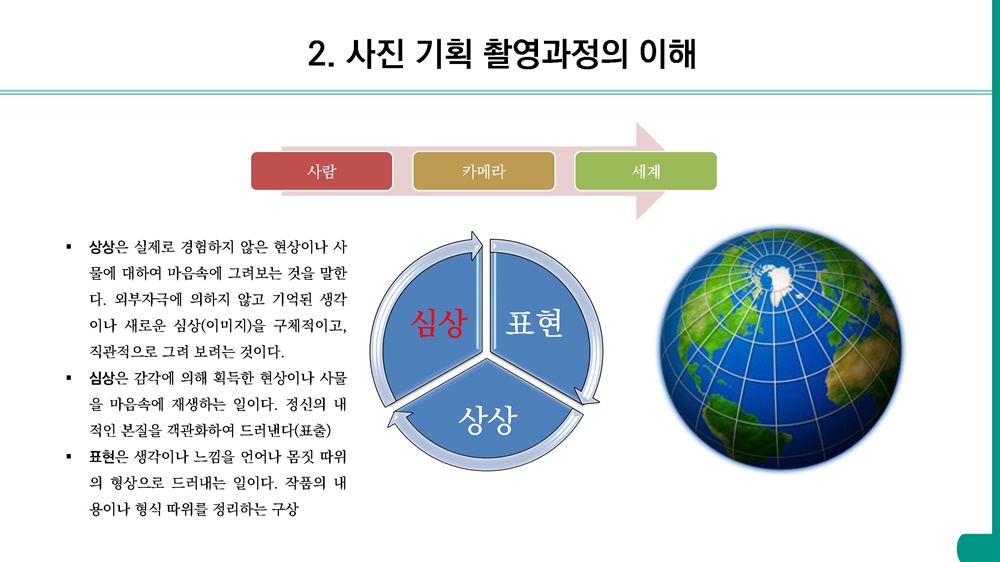 2. 사진 기획 촬영과정의 이해

사람

카메라

세계

▪ 상상은 실제로 경험하지 않은 현상이나 사물에 대하여 마음속에 그려보는 것을 말한다. 외부자극에 의하지 않고 기억된 생각이나 새로운 심상(이미지)을 구체적이고, 직관적으로 그려 보려는 것이다.

▪ 심상은 감각에 의해 획득한 현상이나 사물을 마음속에 재생하는 일이다. 정신의 내적인 본질을 객관화하여 드러낸다(표출)

▪ 표현은 생각이나 느낌을 언어나 몸짓 따위의 형상으로 드러내는 일이다. 작품의 내용이나 형식 따위를 정리하는 구상

심상

표현

상상